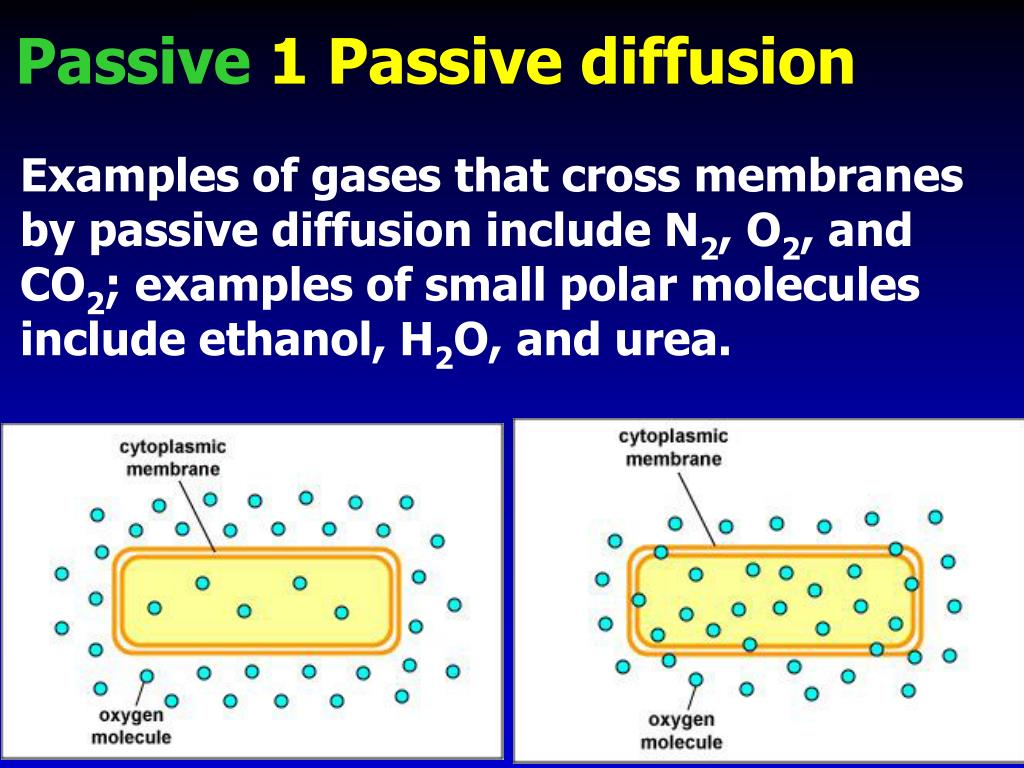 Passive 1 Passive diffusion

Examples of gases that cross membranes by passive diffusion include $N_2$, $O_2$, and $CO_2$; examples of small polar molecules include ethanol, $H_2O$, and urea.

cytoplasmic membrane

oxygen molecule

cytoplasmic membrane

oxygen molecule